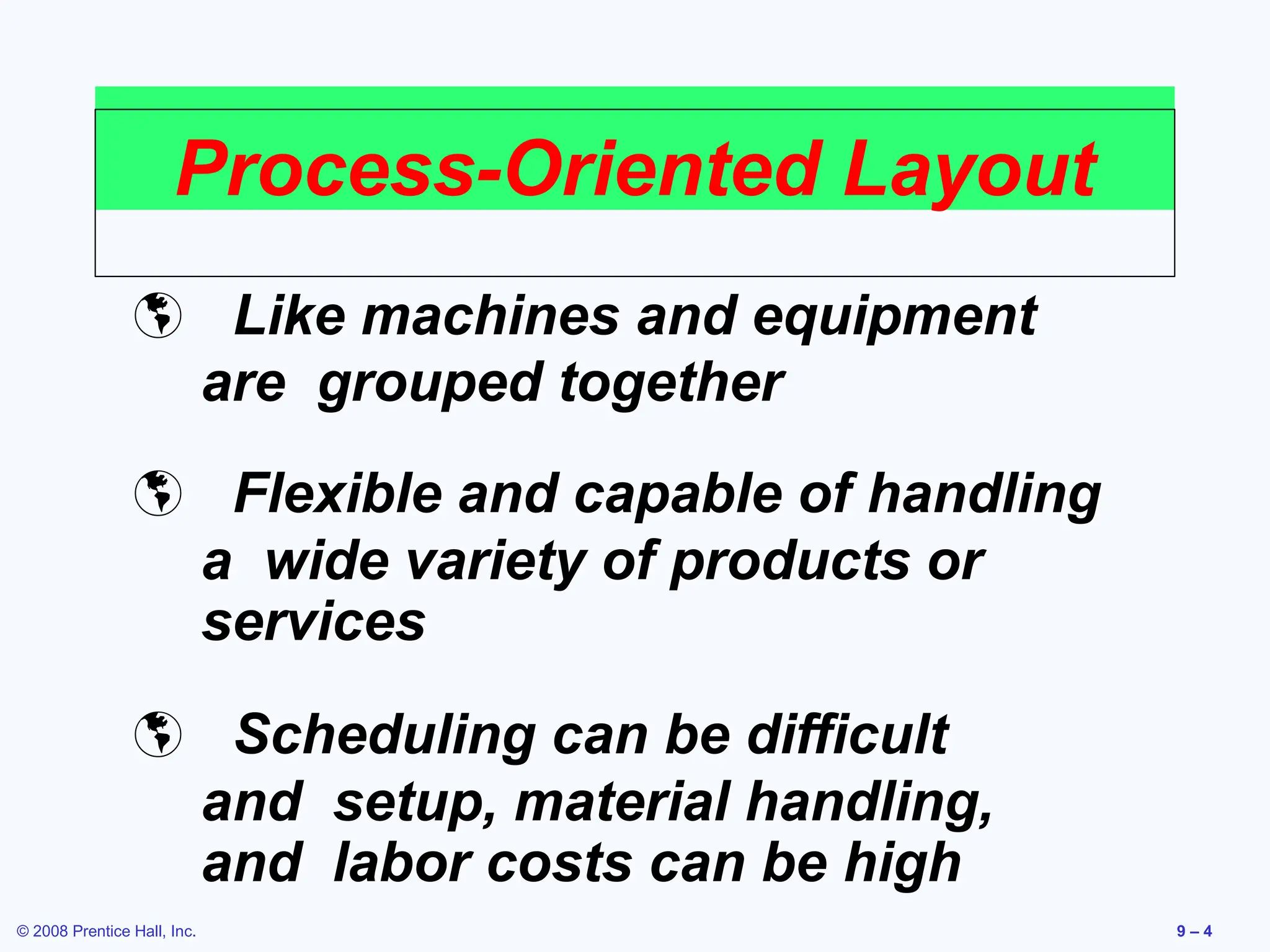 Process-Oriented Layout

Like machines and equipment are grouped together

Flexible and capable of handling a wide variety of products or services

Scheduling can be difficult and setup, material handling, and labor costs can be high

© 2008 Prentice Hall, Inc.

9 – 4